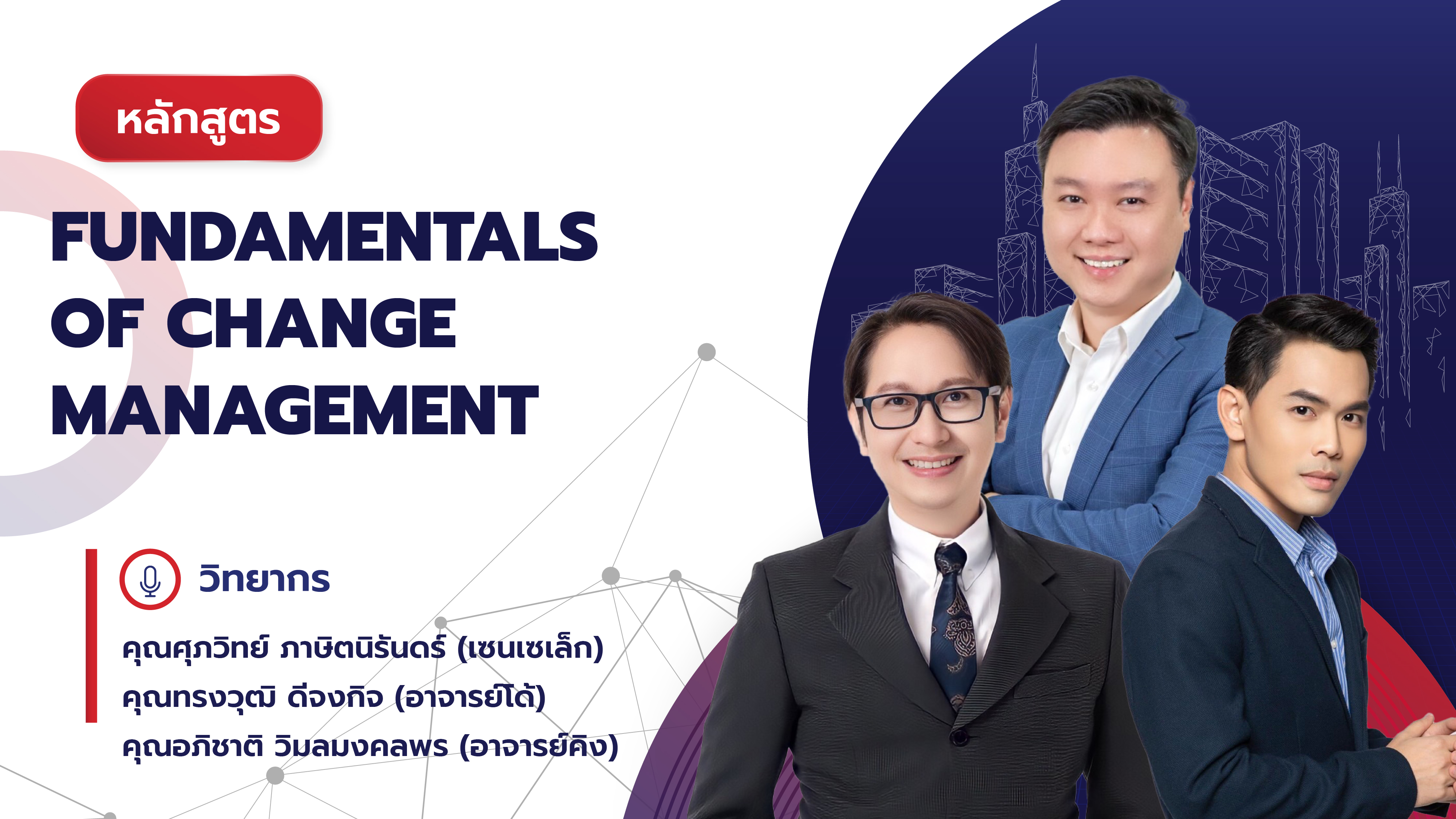 หลักสูตร

FUNDAMENTALS OF CHANGE MANAGEMENT

วิทยากร

คุณศุภวิทย์ ภาษิตนิรันดร์ (เซนเซเล็ก)
คุณทรงวุฒิ ดีจงกิจ (อาจารย์โด้)
คุณอภิชาติ วิมลมงคลพร (อาจารย์คิง)